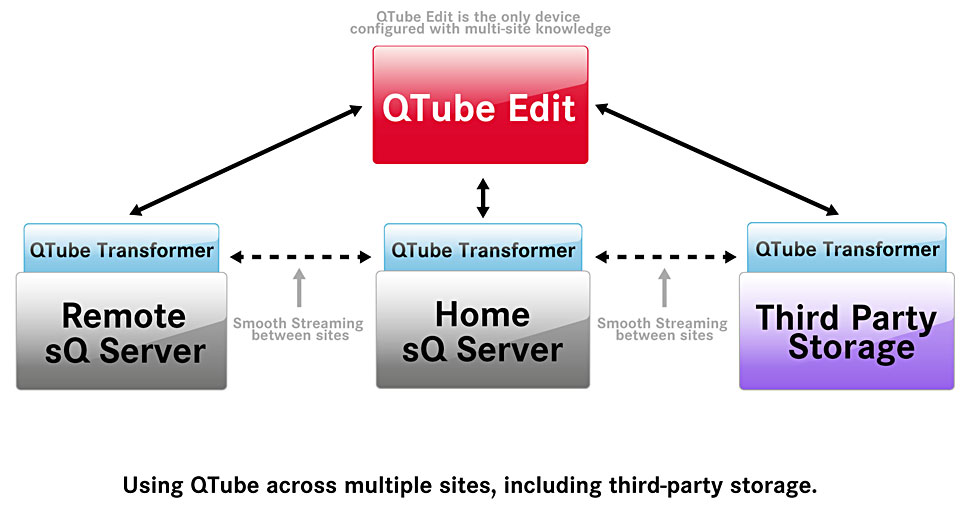 QTube Edit is the only device configured with multi-site knowledge

QTube Edit

QTube Transformer

Remote sQ Server

Smooth Streaming between sites

QTube Transformer

Home sQ Server

Smooth Streaming between sites

QTube Transformer

Third Party Storage

Using QTube across multiple sites, including third-party storage.